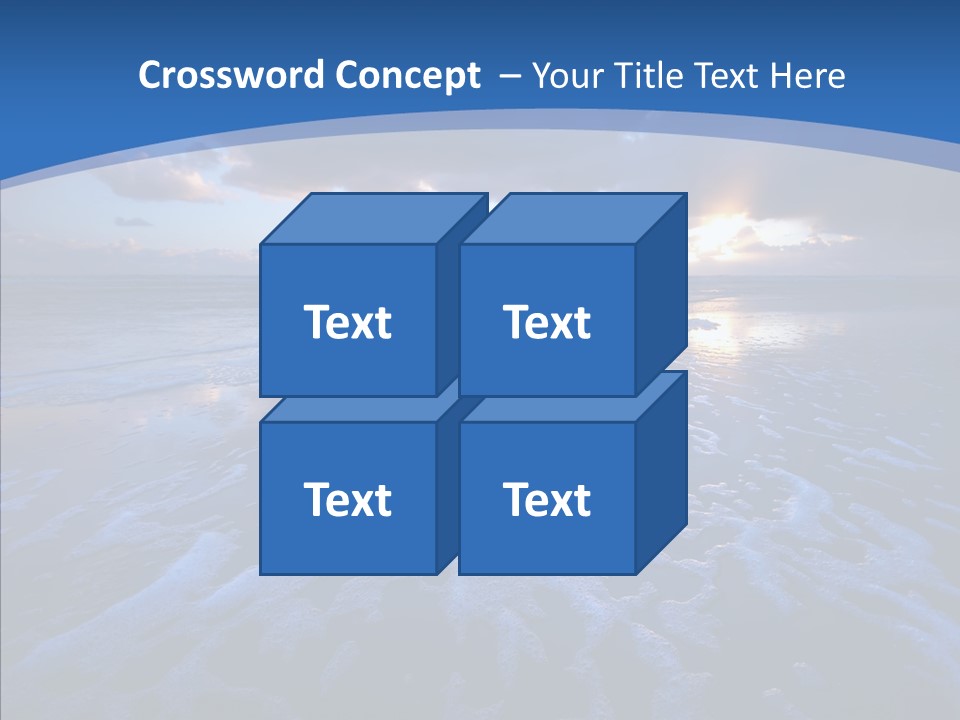 Crossword Concept – Your Title Text Here

Text

Text

Text

Text